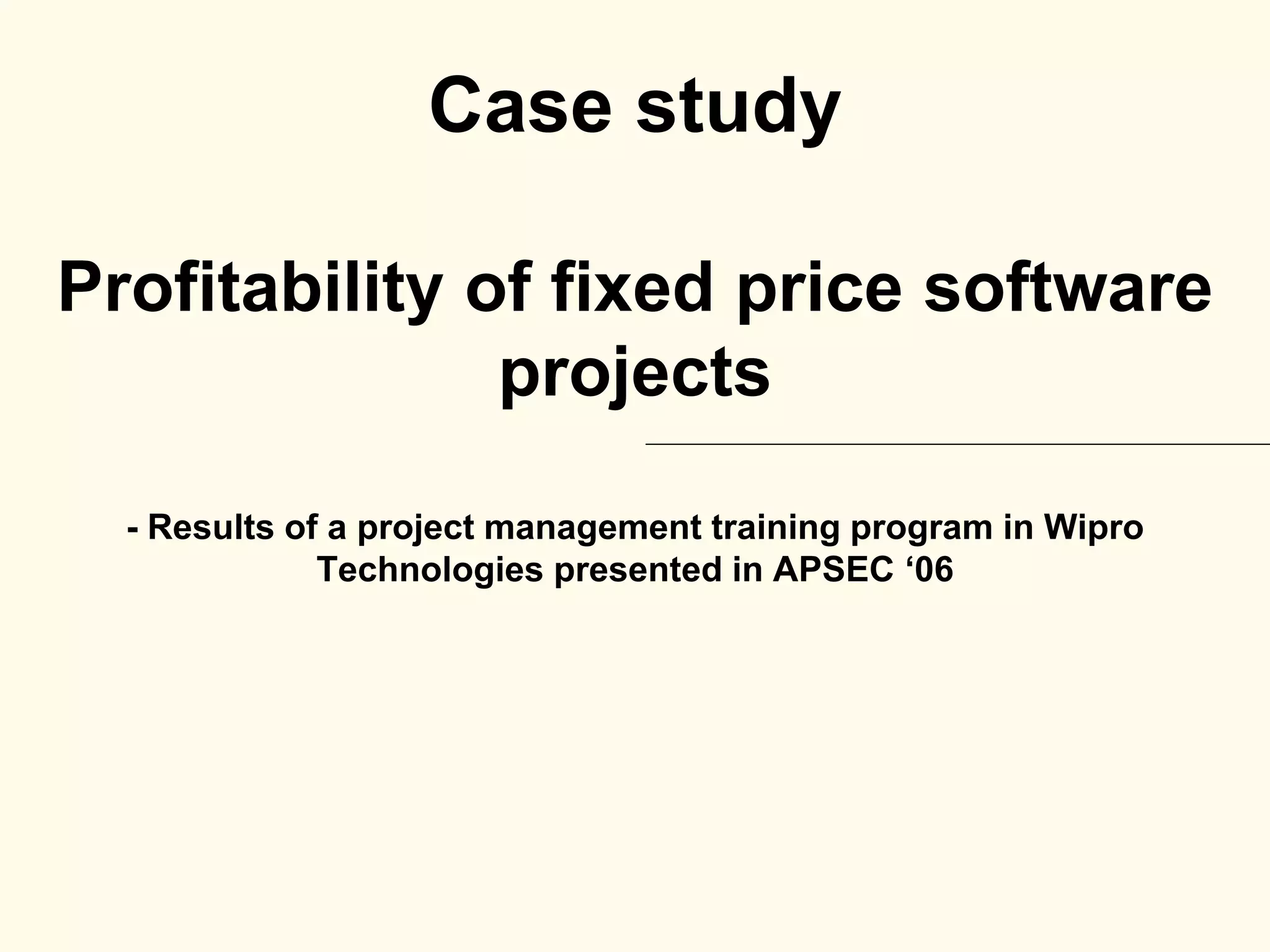 Case study

Profitability of fixed price software projects

- Results of a project management training program in Wipro Technologies presented in APSEC ‘06